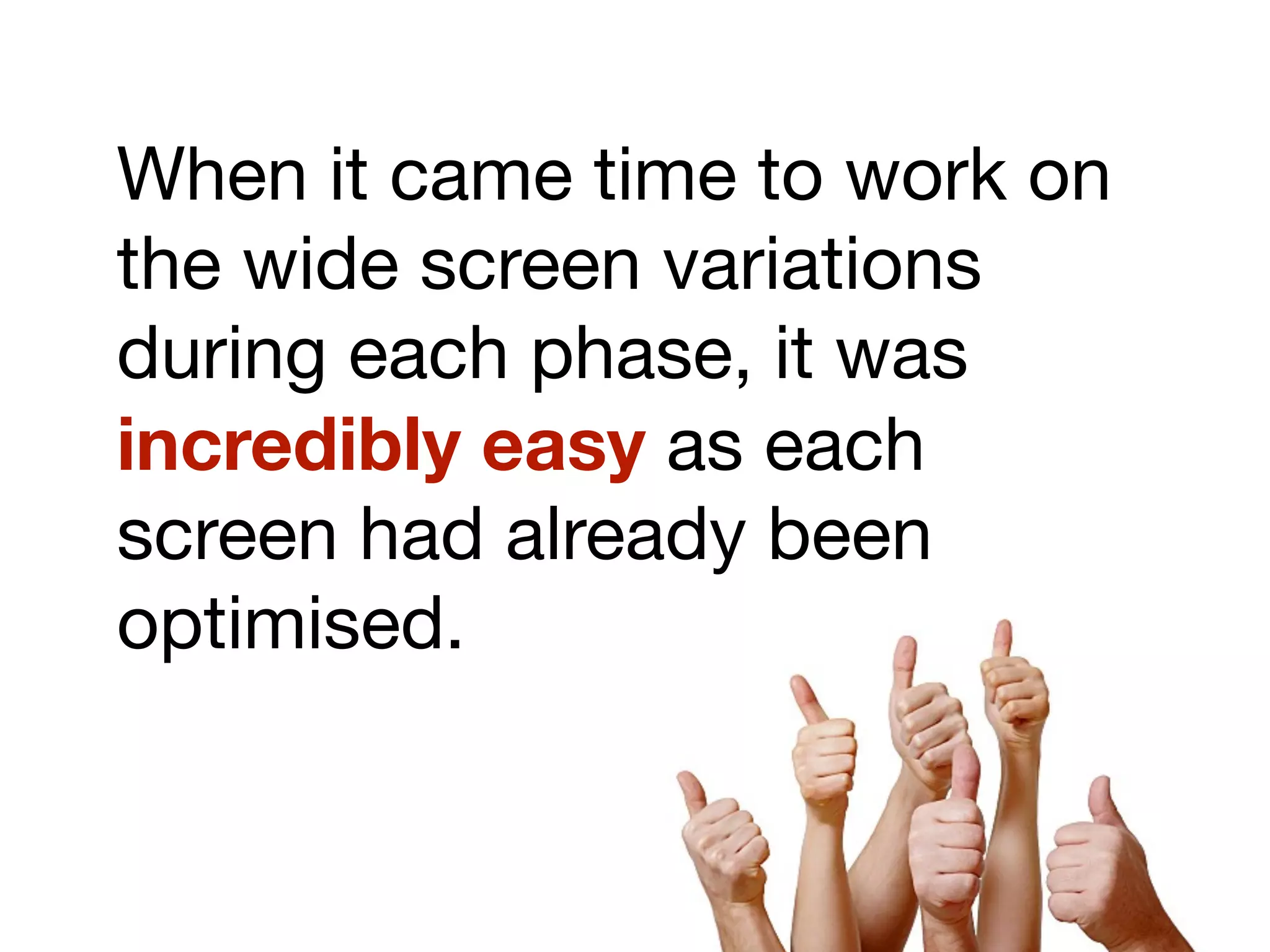 When it came time to work on the wide screen variations during each phase, it was incredibly easy as each screen had already been optimised.